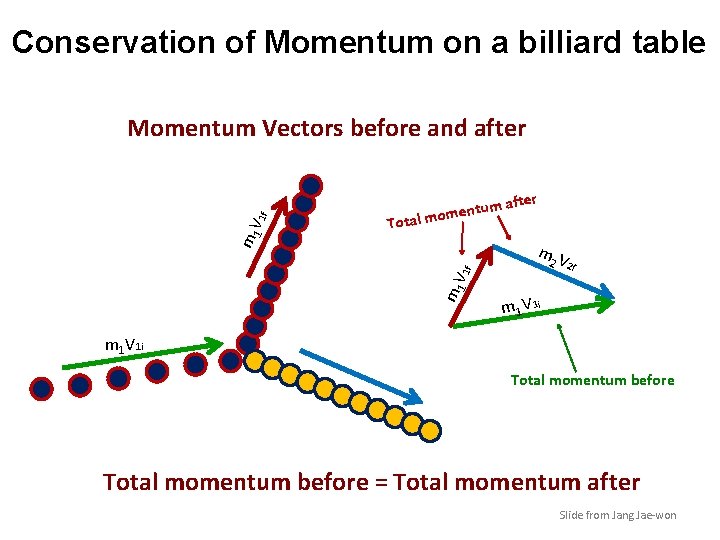 Conservation of Momentum on a billiard table

Momentum Vectors before and after

$m_1V_{1f}$

$m_1V_{1i}$

Total momentum after

$m_1V_{1f}$

$m_2V_{2f}$

$m_1V_{3i}$

Total momentum before

Total momentum before = Total momentum after

Slide from Jang Jae-won